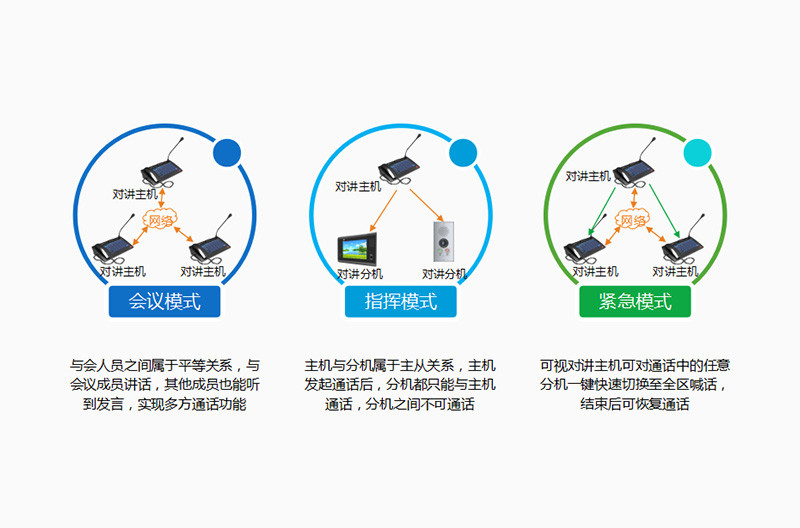 对讲主机
网络
对讲主机
对讲主机

会议模式

与会人员之间属于平等关系，与会议成员讲话，其他成员也能听到发言，实现多方通话功能

对讲主机
对讲分机
对讲分机

指挥模式

主机与分机属于主从关系，主机发起通话后，分机都只能与主机通话，分机之间不可通话

对讲主机
网络
对讲主机
对讲主机

紧急模式

可视对讲主机可对通话中的任意分机一键快速切换至全区喊话，结束后可恢复通话